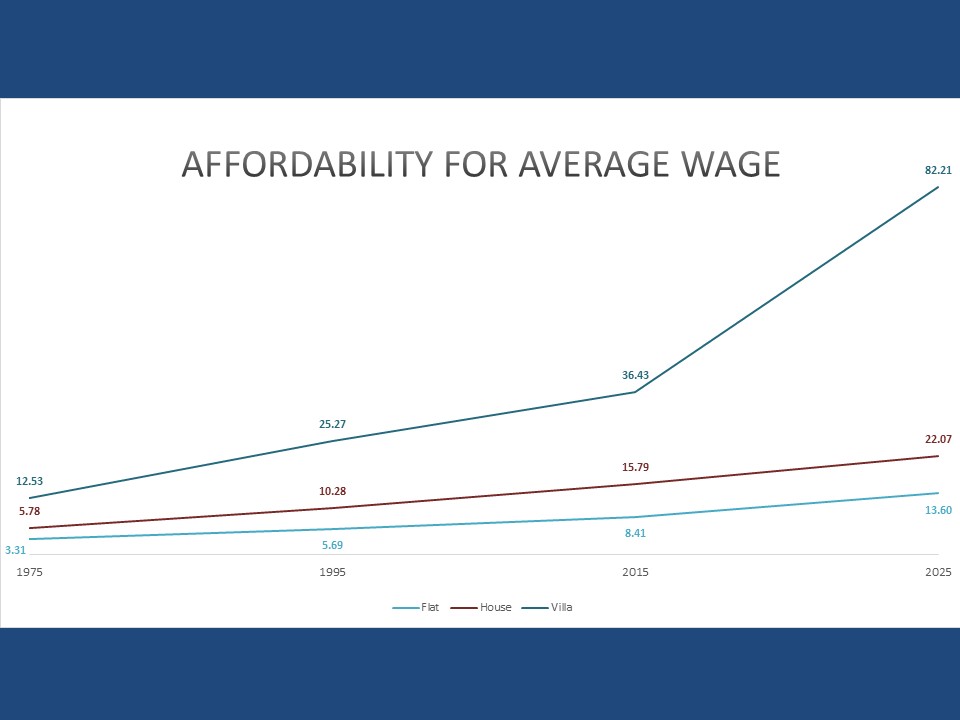 AFFORDABILITY FOR AVERAGE WAGE

82.21

36.43

25.27

22.07

15.79

12.53

10.28

5.78

13.60

8.41

5.69

3.31

1975

1995

2015

2025

Flat House Villa